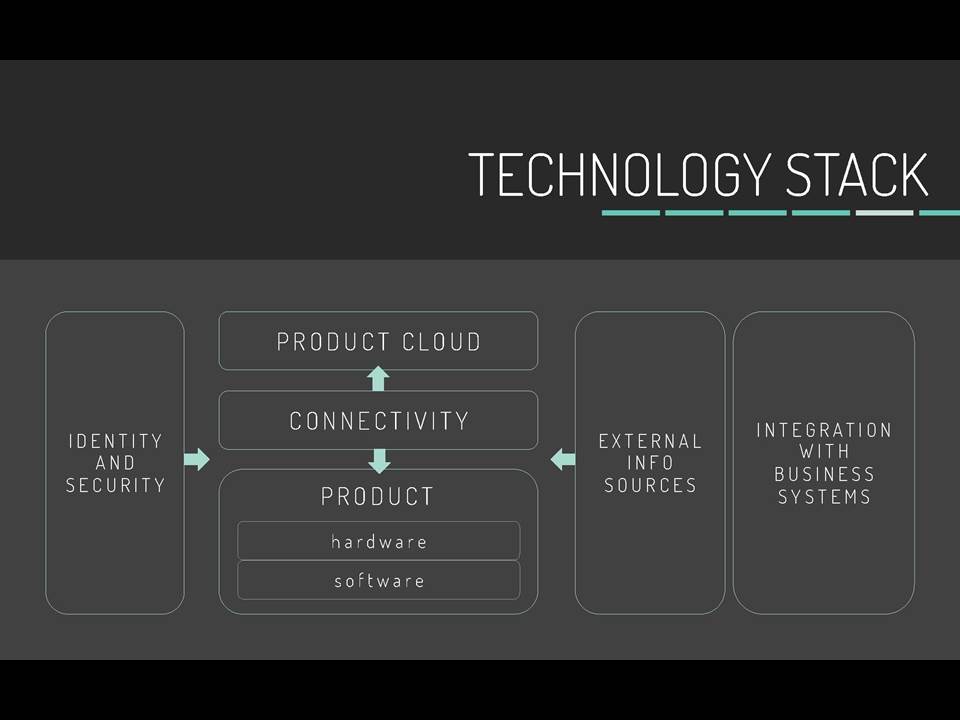 TECHNOLOGY STACK

IDENTITY AND SECURITY

PRODUCT CLOUD

CONNECTIVITY

PRODUCT

hardware

software

EXTERNAL INFO SOURCES

INTEGRATION WITH BUSINESS SYSTEMS